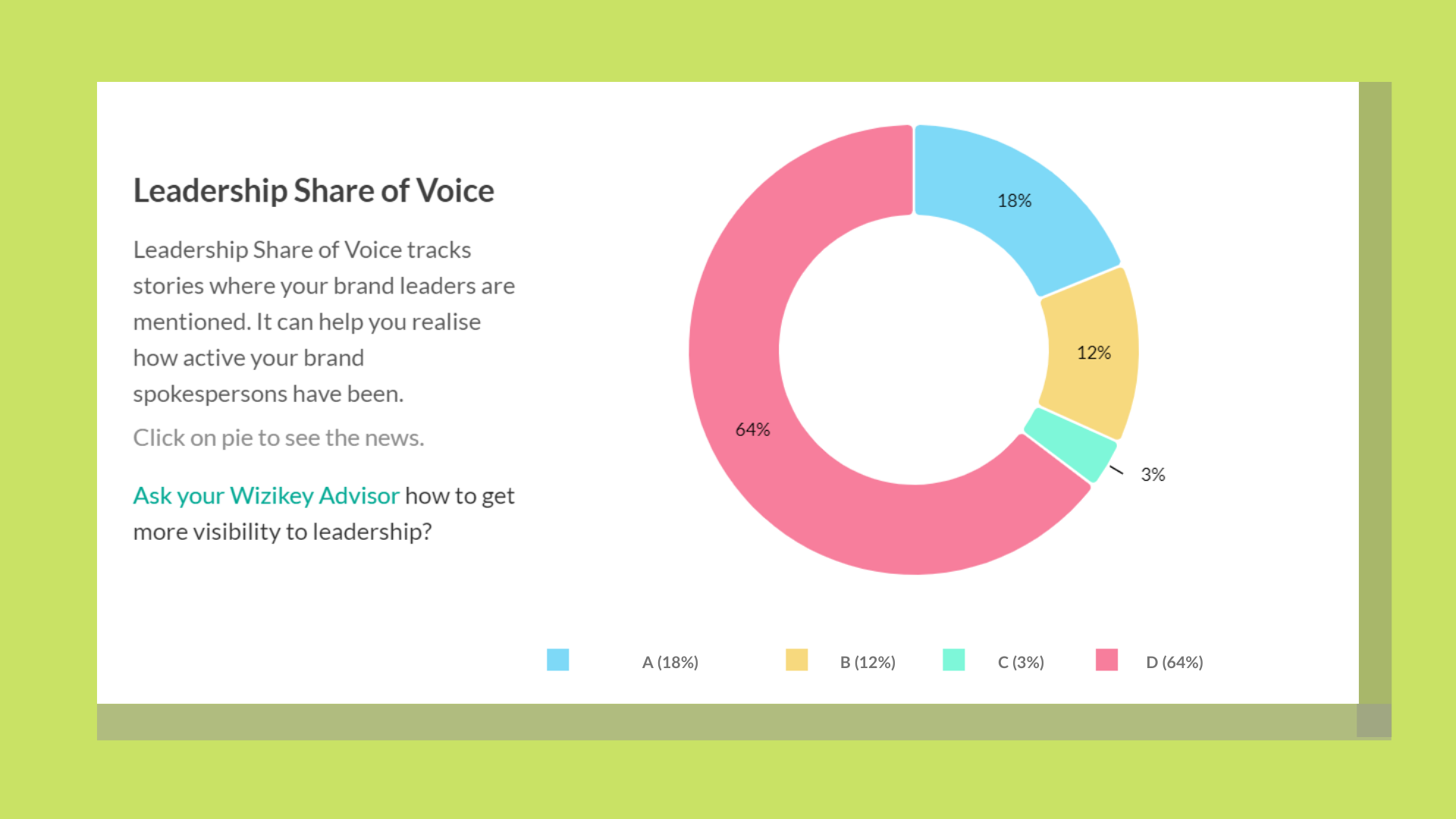 Leadership Share of Voice

Leadership Share of Voice tracks stories where your brand leaders are mentioned. It can help you realise how active your brand spokespersons have been.

Click on pie to see the news.

Ask your Wizikey Advisor how to get more visibility to leadership?

18%

12%

3%

64%

A (18%) B (12%) C (3%) D (64%)